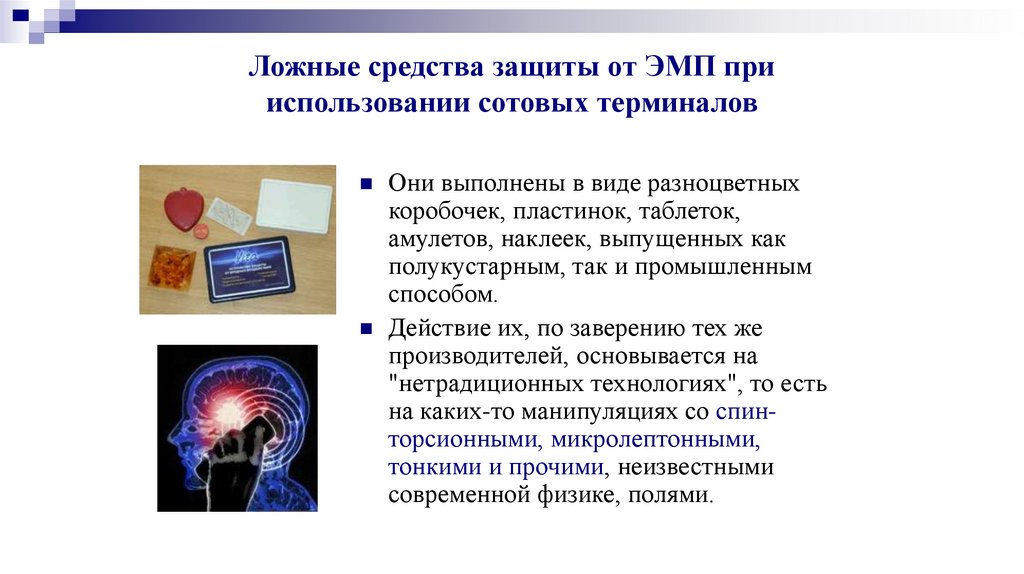 Ложные средства защиты от ЭМП при использовании сотовых терминалов

Они выполнены в виде разноцветных коробочек, пластинок, таблеток, амулетов, наклеек, выпущенных как полукустарным, так и промышленным способом.

Действие их, по заверению тех же производителей, основывается на "нетрадиционных технологиях", то есть на каких-то манипуляциях со спин-торсионными, микролептонными, тонкими и прочими, неизвестными современной физике, полями.